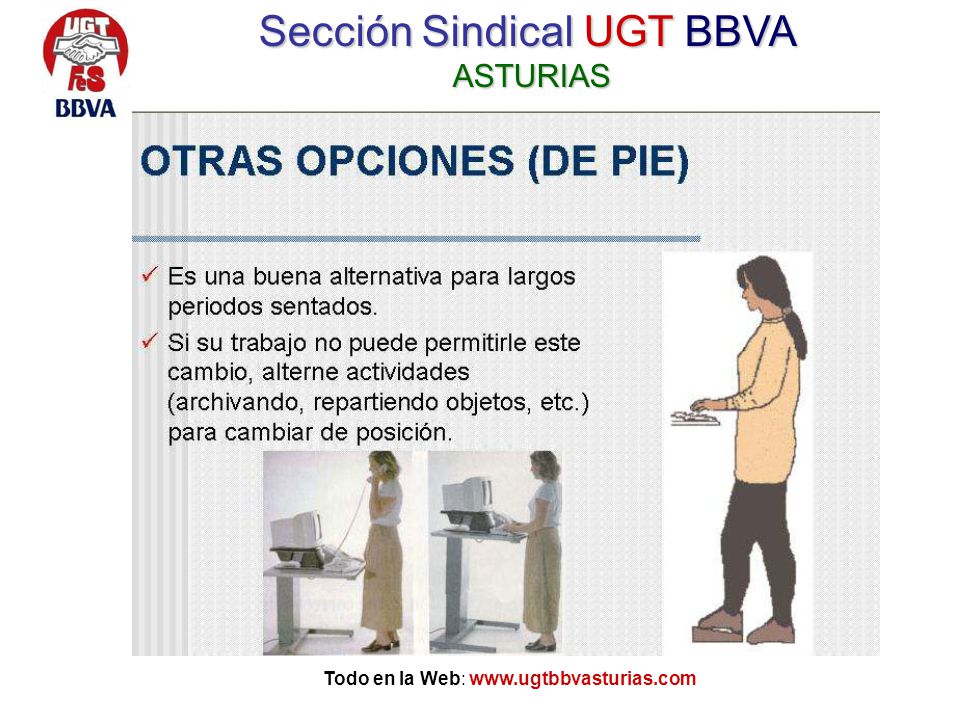 UGT
FeS
BBVA

Sección Sindical UGT BBVA
ASTURIAS

OTRAS OPCIONES (DE PIE)

✓ Es una buena alternativa para largos periodos sentados.
✓ Si su trabajo no puede permitirle este cambio, alterne actividades (archivando, repartiendo objetos, etc.) para cambiar de posición.

Todo en la Web: www.ugtbbvasturias.com